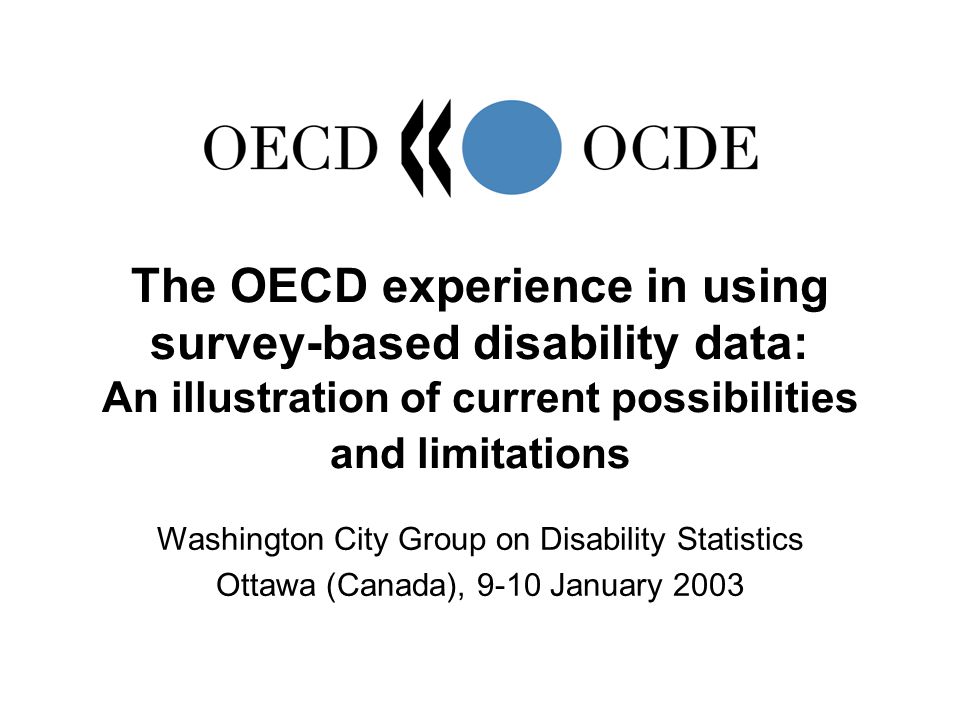 OECD OCDE

The OECD experience in using survey-based disability data:
An illustration of current possibilities and limitations

Washington City Group on Disability Statistics
Ottawa (Canada), 9-10 January 2003